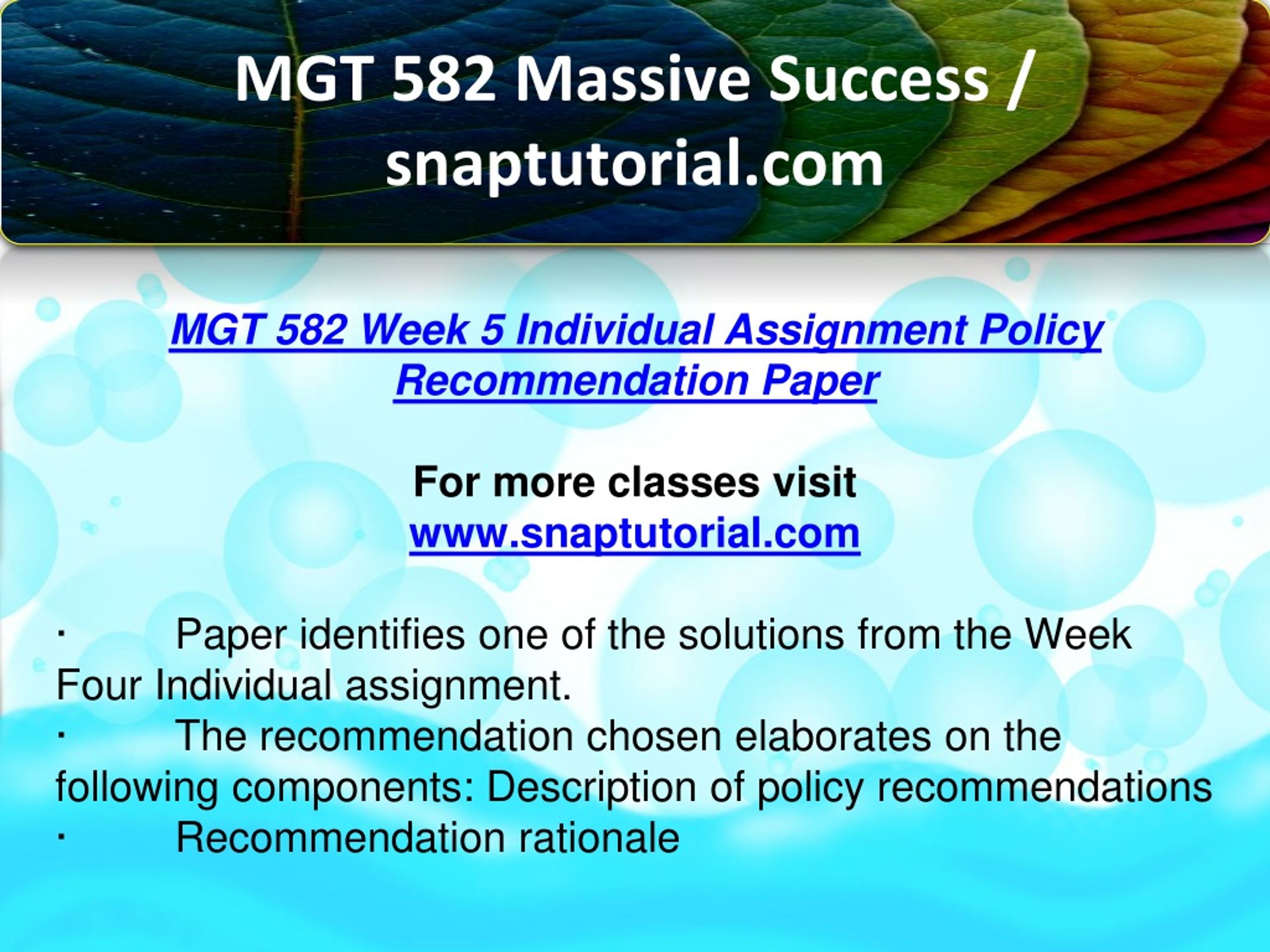 MGT 582 Massive Success / snaptutorial.com

MGT 582 Week 5 Individual Assignment Policy Recommendation Paper

For more classes visit
www.snaptutorial.com

· Paper identifies one of the solutions from the Week Four Individual assignment.
· The recommendation chosen elaborates on the following components: Description of policy recommendations
· Recommendation rationale